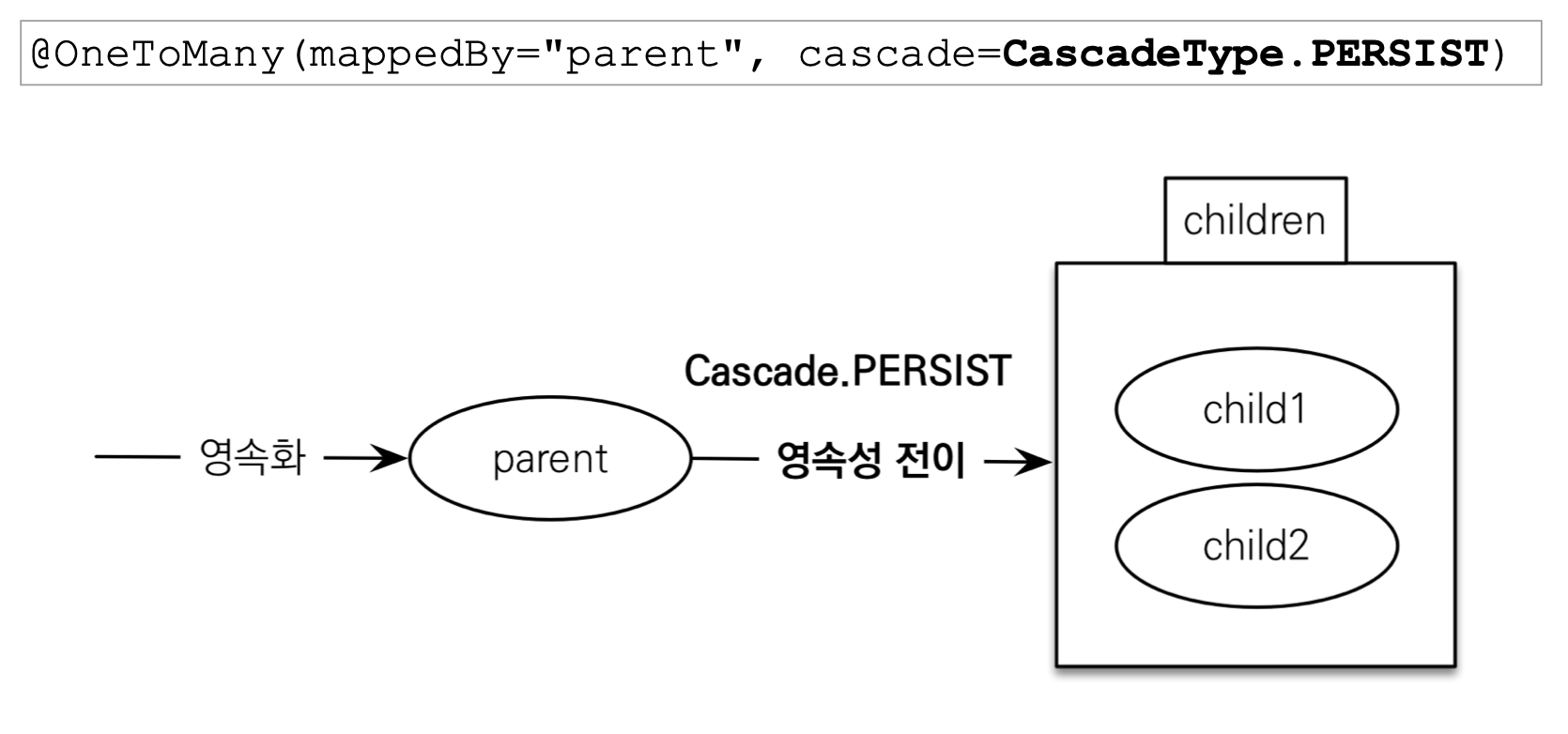 @OneToMany(mappedBy="parent", cascade=CascadeType.PERSIST)

영속화

parent

Cascade.PERSIST

영속성 전이

children

child1

child2